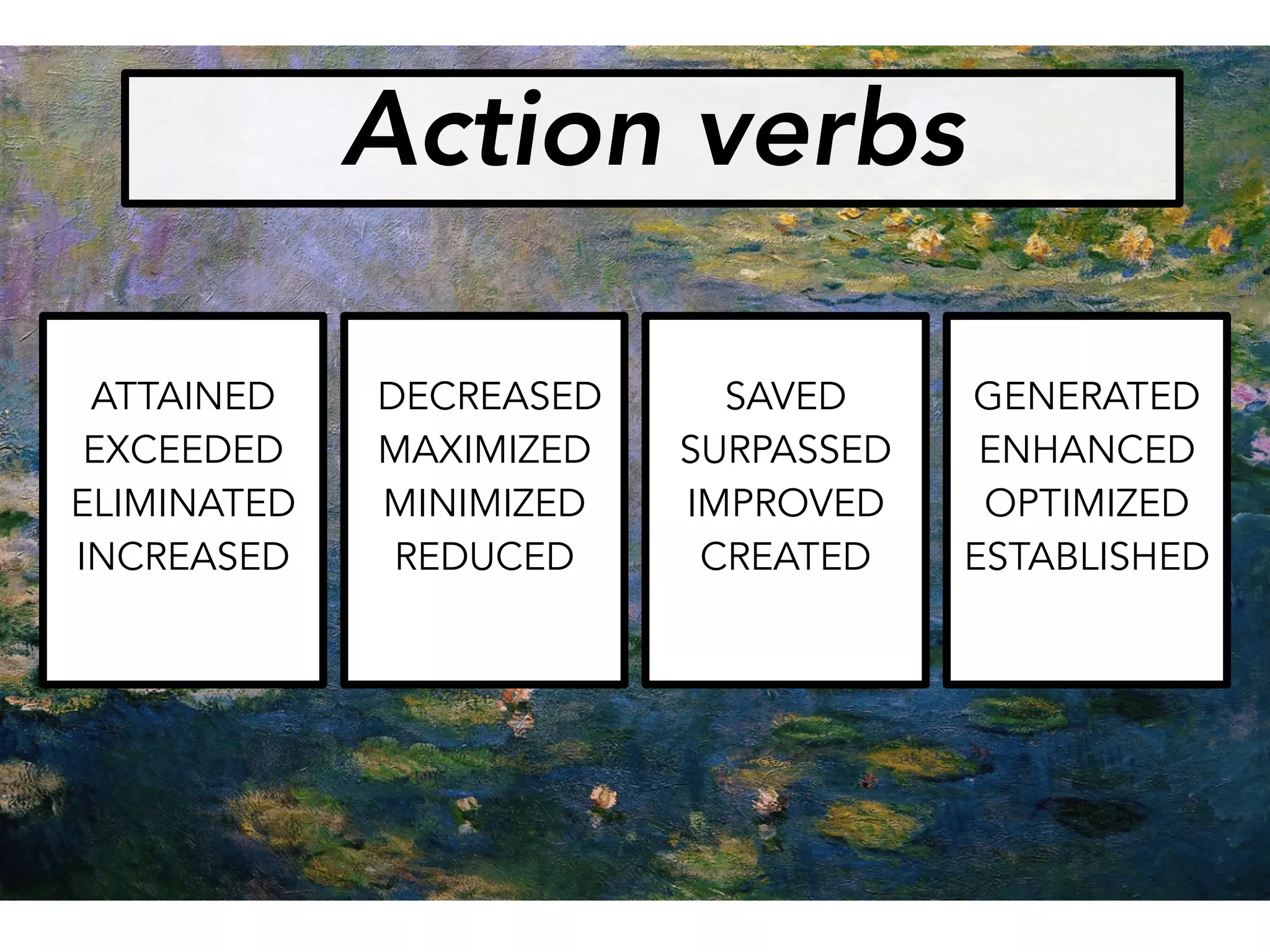 Action verbs

ATTAINED
EXCEEDED
ELIMINATED
INCREASED

DECREASED
MAXIMIZED
MINIMIZED
REDUCED

SAVED
SURPASSED
IMPROVED
CREATED

GENERATED
ENHANCED
OPTIMIZED
ESTABLISHED